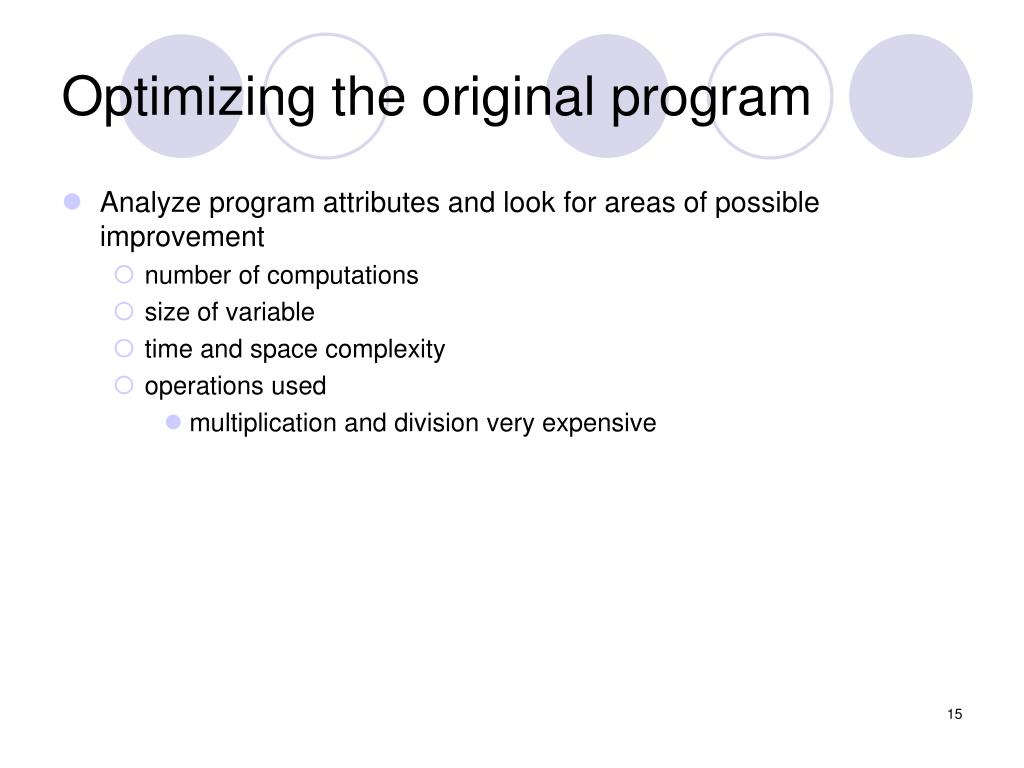 Optimizing the original program

Analyze program attributes and look for areas of possible improvement

number of computations

size of variable

time and space complexity

operations used

multiplication and division very expensive

15